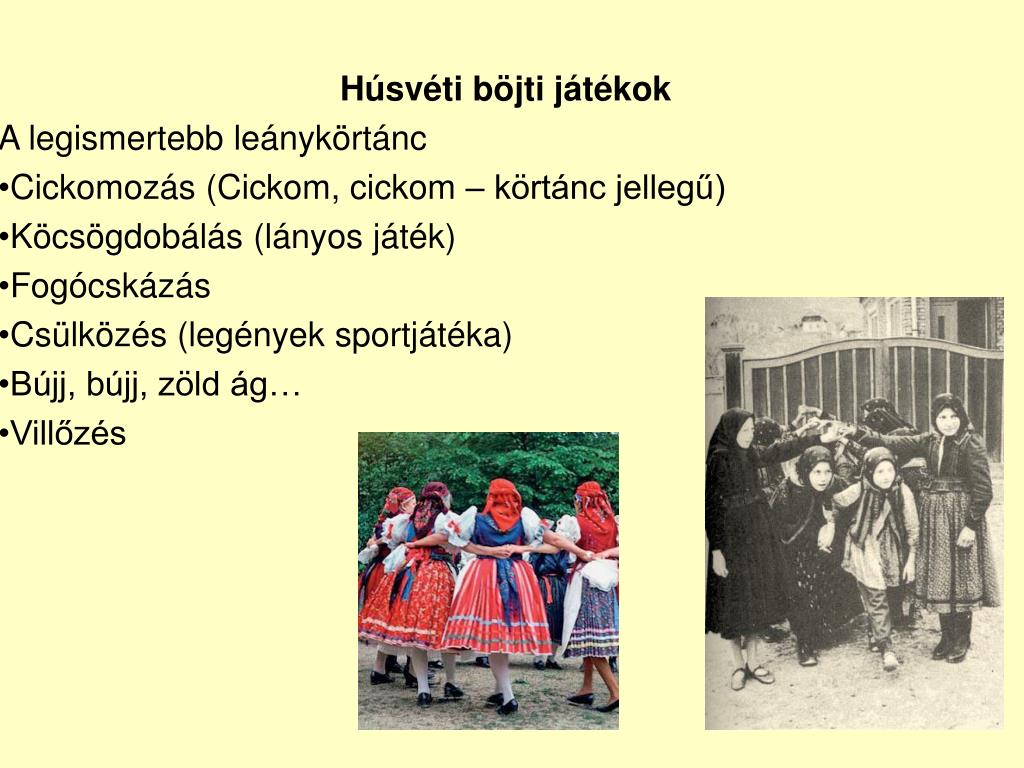 Húsvéti böjti játékok

A legismertebb leánykörtánc

•Cickomozás (Cickom, cickom – körtánc jellegű)

•Köcsögdobálás (lányos játék)

•Fogócskázás

•Csülközés (legények sportjátéka)

•Bújj, bújj, zöld ág…

•Villőzés